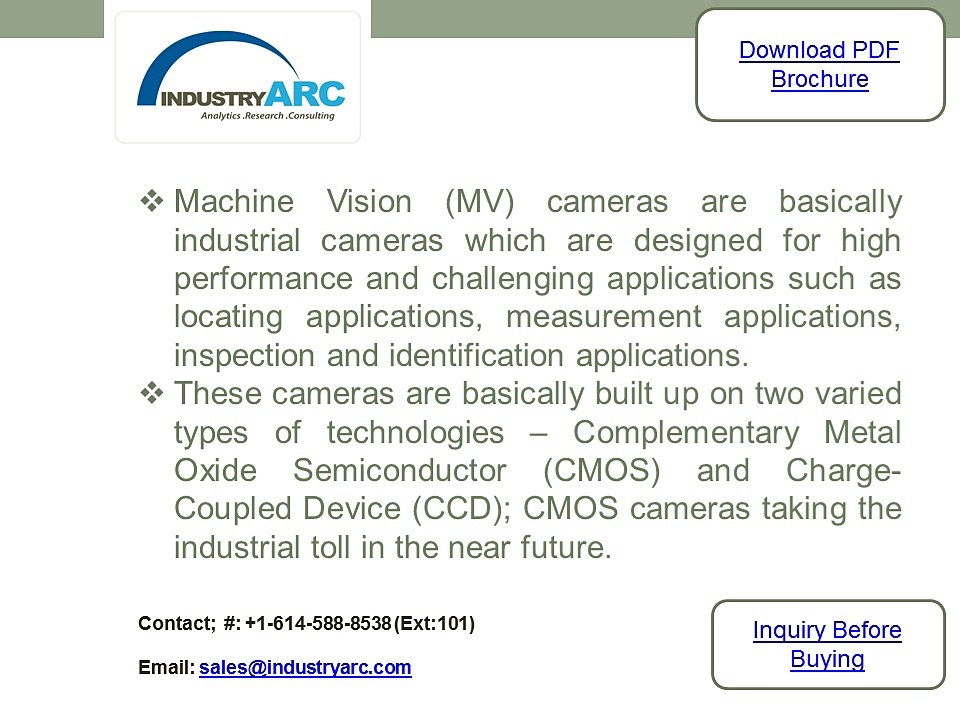 INDUSTRYARC
Analytics .Research .Consulting

Download PDF Brochure

❖ Machine Vision (MV) cameras are basically industrial cameras which are designed for high performance and challenging applications such as locating applications, measurement applications, inspection and identification applications.
❖ These cameras are basically built up on two varied types of technologies – Complementary Metal Oxide Semiconductor (CMOS) and Charge-Coupled Device (CCD); CMOS cameras taking the industrial toll in the near future.

Contact; #: +1-614-588-8538 (Ext:101)

Email: sales@industryarc.com

Inquiry Before Buying